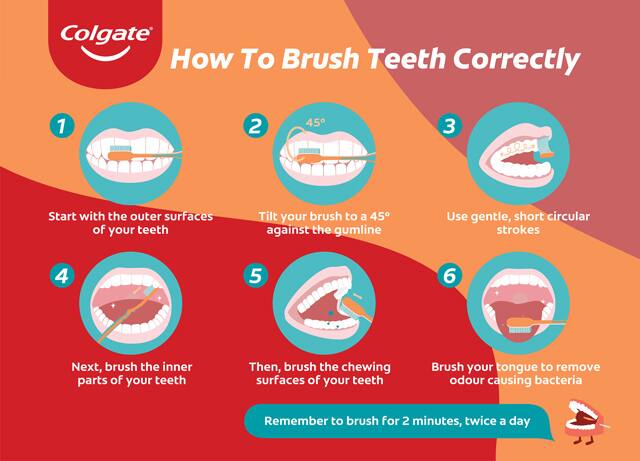 Colgate

How To Brush Teeth Correctly

1
Start with the outer surfaces of your teeth

2
45°
Tilt your brush to a 45° against the gumline

3
Use gentle, short circular strokes

4
Next, brush the inner parts of your teeth

5
Then, brush the chewing surfaces of your teeth

6
Brush your tongue to remove odour causing bacteria

Remember to brush for 2 minutes, twice a day